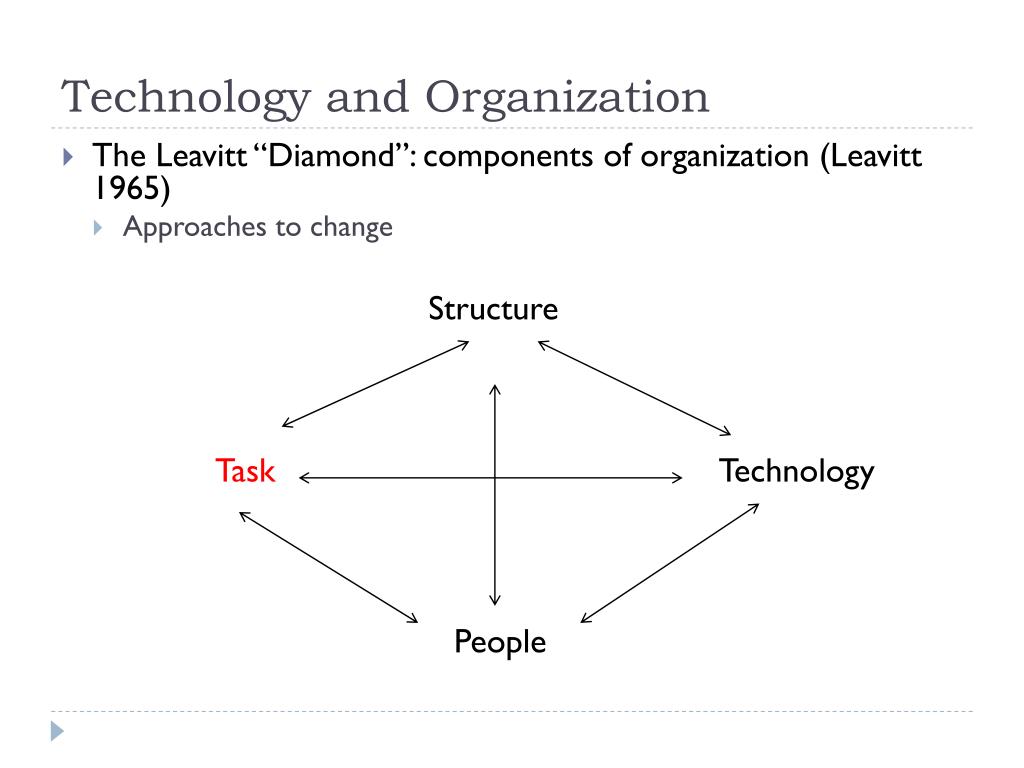 Technology and Organization

The Leavitt "Diamond": components of organization (Leavitt 1965)

Approaches to change

Structure

Task

Technology

People